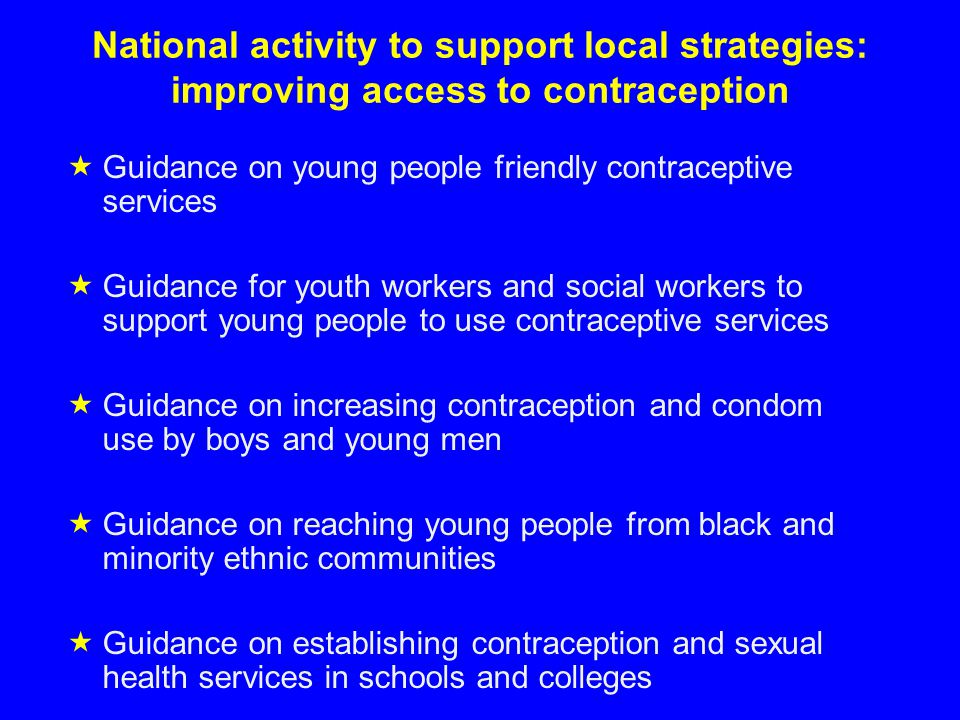 National activity to support local strategies: improving access to contraception

★ Guidance on young people friendly contraceptive services

★ Guidance for youth workers and social workers to support young people to use contraceptive services

★ Guidance on increasing contraception and condom use by boys and young men

★ Guidance on reaching young people from black and minority ethnic communities

★ Guidance on establishing contraception and sexual health services in schools and colleges